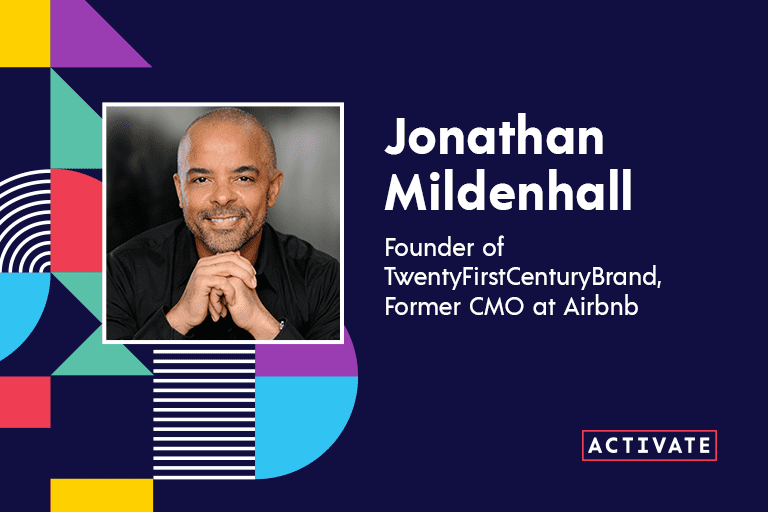 Jonathan Mildenhall

Founder of TwentyFirstCenturyBrand, Former CMO at Airbnb

ACTIVATE